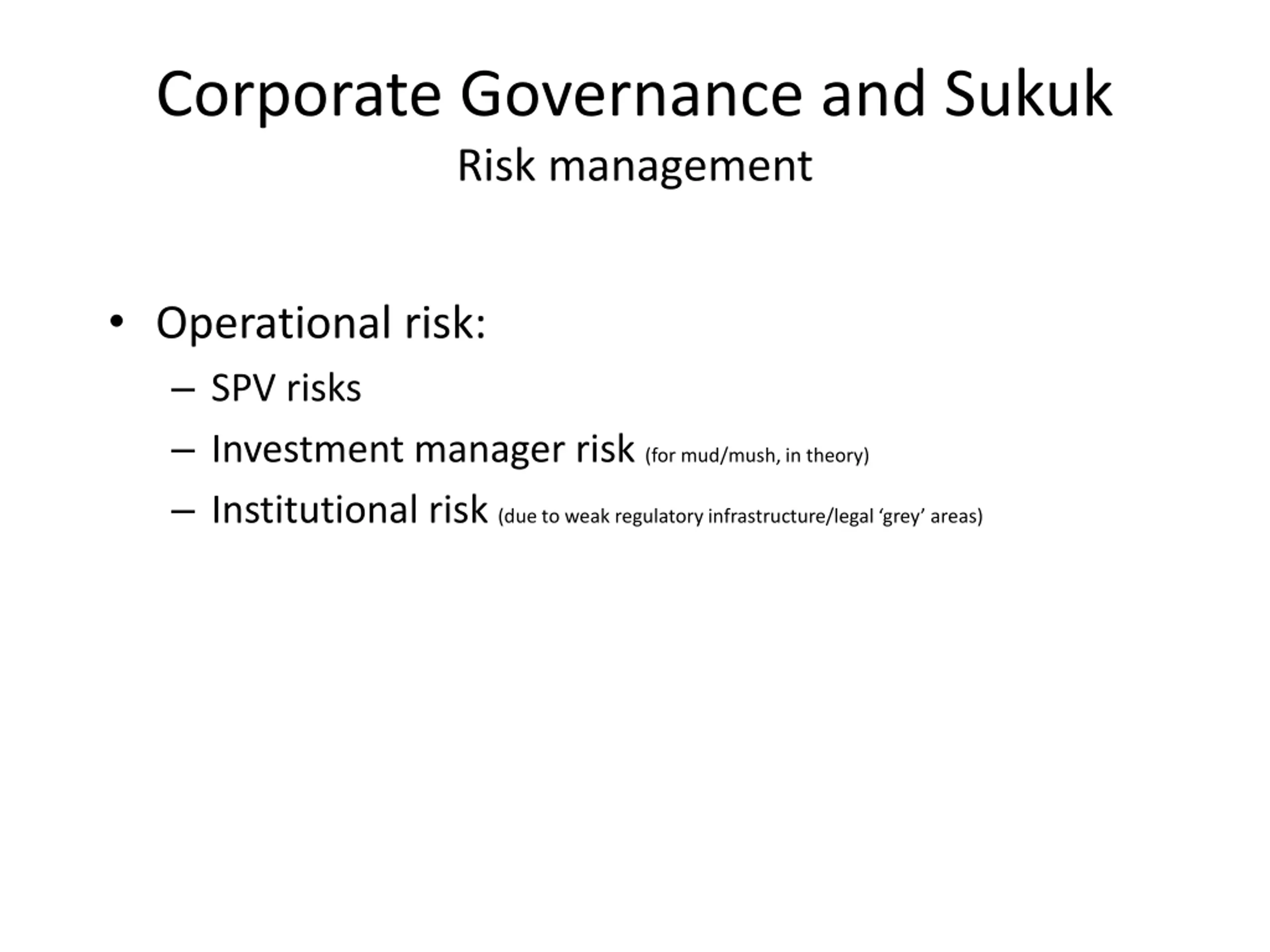 Corporate Governance and Sukuk
Risk management

• Operational risk:
– SPV risks
– Investment manager risk (for mud/mush, in theory)
– Institutional risk (due to weak regulatory infrastructure/legal ‘grey’ areas)